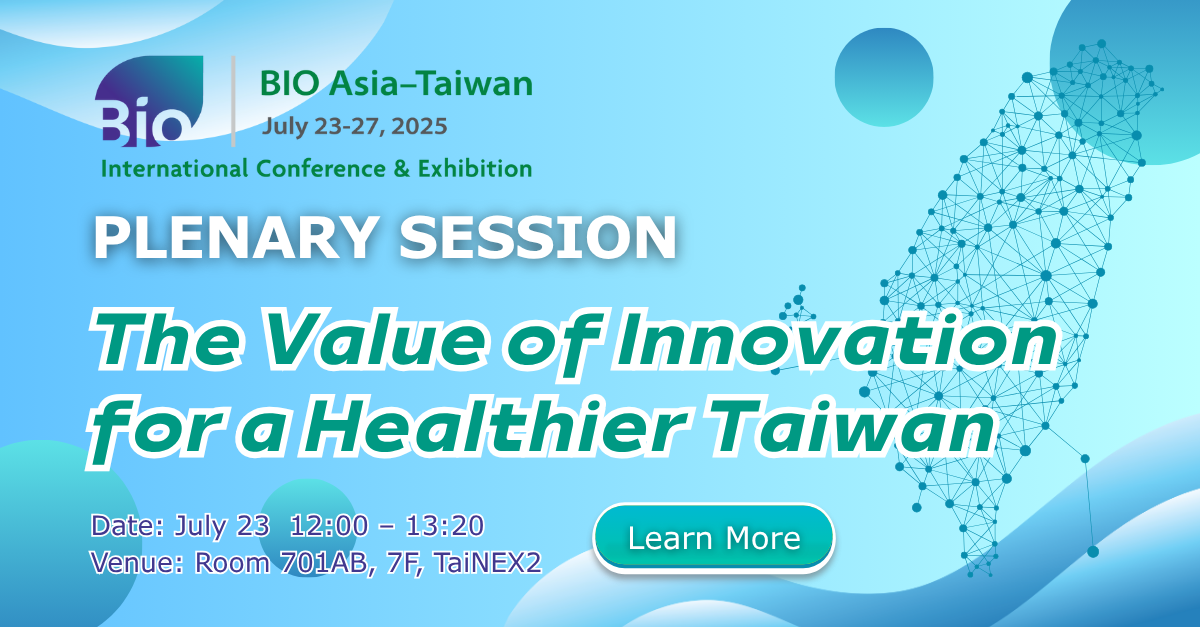 Bio

BIO Asia–Taiwan
July 23-27, 2025

International Conference & Exhibition

PLENARY SESSION

The Value of Innovation for a Healthier Taiwan

Date: July 23 12:00 – 13:20
Venue: Room 701AB, 7F, TaiNEX2

Learn More